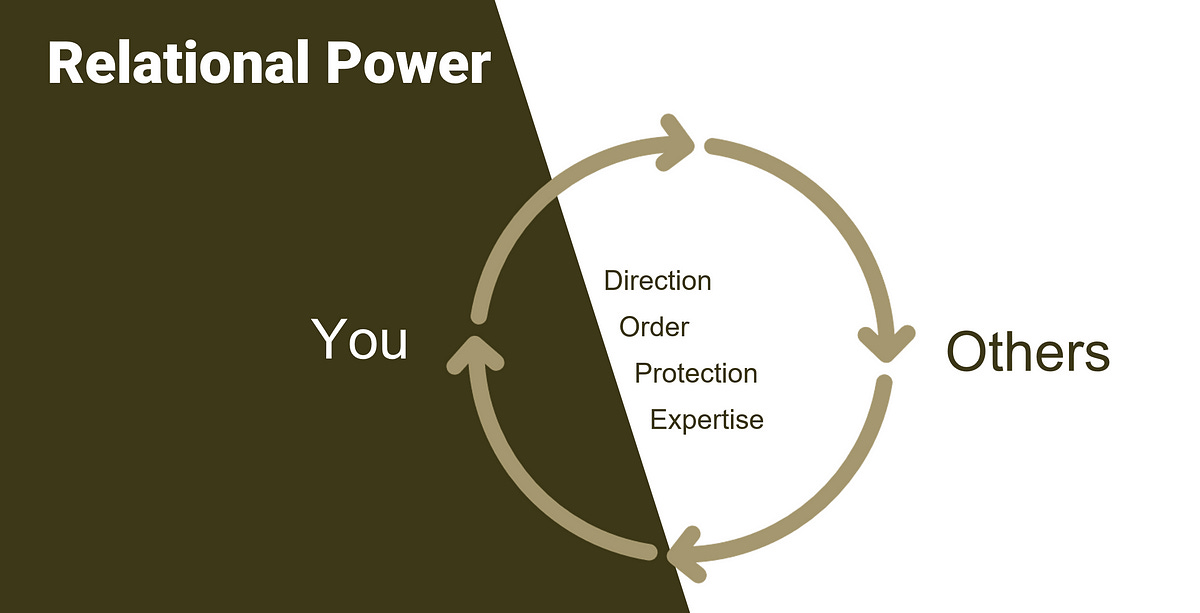 Relational Power

You

Direction
Order
Protection
Expertise

Others